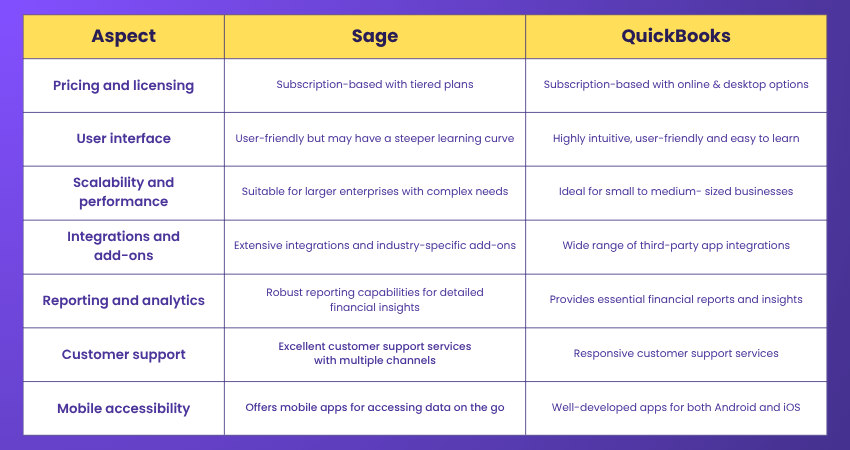 | Aspect | Sage | QuickBooks |
|---|---|---|
| Pricing and licensing | Subscription-based with tiered plans | Subscription-based with online & desktop options |
| User interface | User-friendly but may have a steeper learning curve | Highly intuitive, user-friendly and easy to learn |
| Scalability and performance | Suitable for larger enterprises with complex needs | Ideal for small to medium- sized businesses |
| Integrations and add-ons | Extensive integrations and industry-specific add-ons | Wide range of third-party app integrations |
| Reporting and analytics | Robust reporting capabilities for detailed financial insights | Provides essential financial reports and insights |
| Customer support | Excellent customer support services with multiple channels | Responsive customer support services |
| Mobile accessibility | Offers mobile apps for accessing data on the go | Well-developed apps for both Android and iOS |